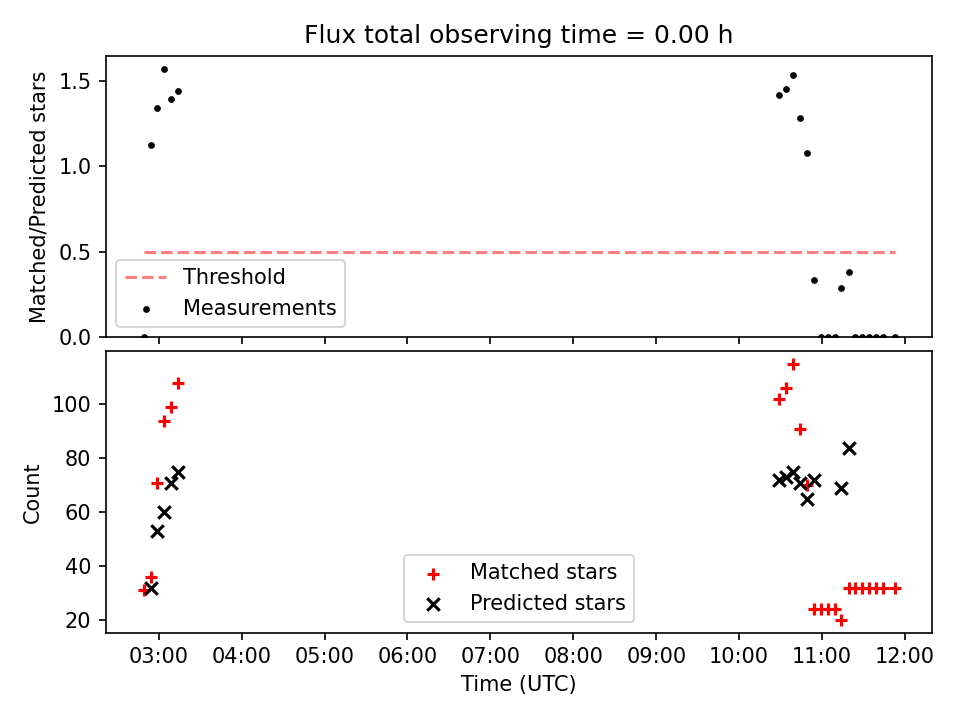 Flux total observing time = 0.00 h

Matched/Predicted stars

1.5
1.0
0.5
0.0

Threshold
Measurements

Count

100
80
60
40
20

Matched stars
Predicted stars

03:00 04:00 05:00 06:00 07:00 08:00 09:00 10:00 11:00 12:00

Time (UTC)